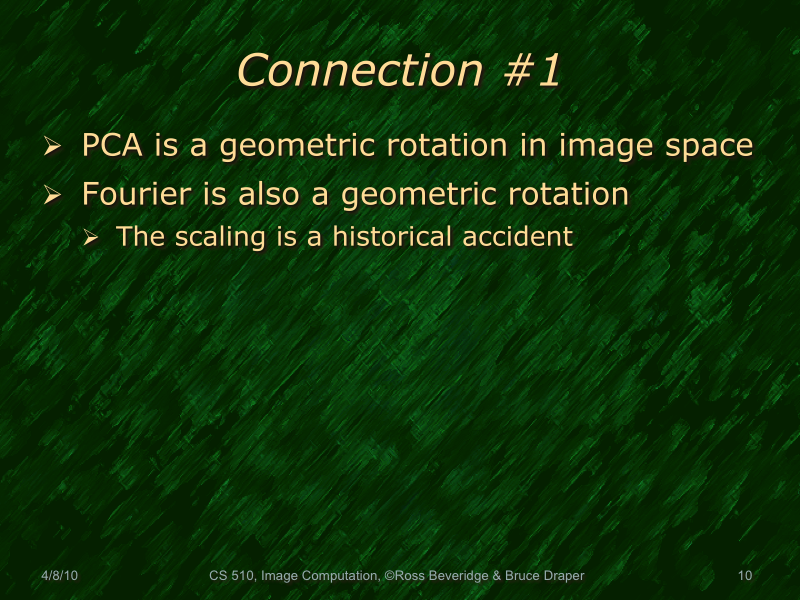 Connection #1

➢ PCA is a geometric rotation in image space

➢ Fourier is also a geometric rotation

➢ The scaling is a historical accident

4/8/10

CS 510, Image Computation, ©Ross Beveridge & Bruce Draper

10